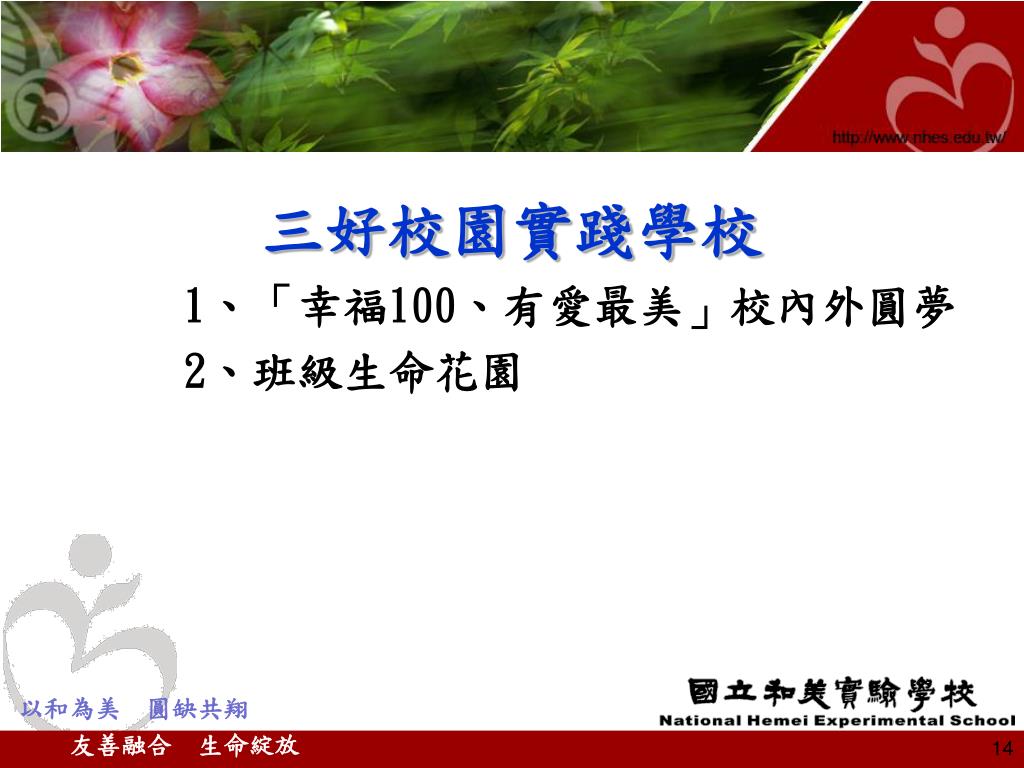 http://www.nhes.edu.tw/

三好校園實踐學校

1、「幸福100、有愛最美」校內外圓夢
2、班級生命花園

以和為美　圓缺共翔
友善融合　生命綻放

國立和美實驗學校
National Hemei Experimental School

14